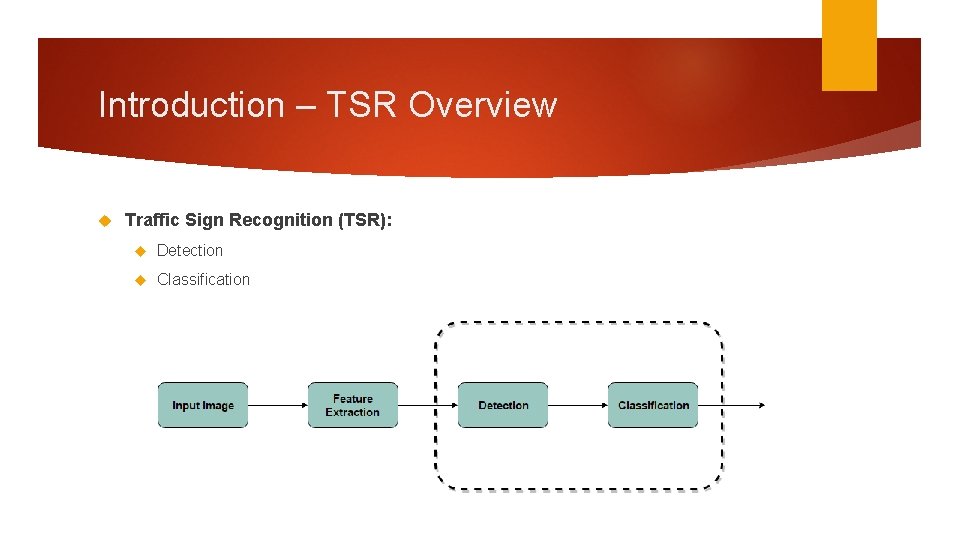 Introduction – TSR Overview

Traffic Sign Recognition (TSR):

Detection

Classification

Input Image

Feature Extraction

Detection

Classification